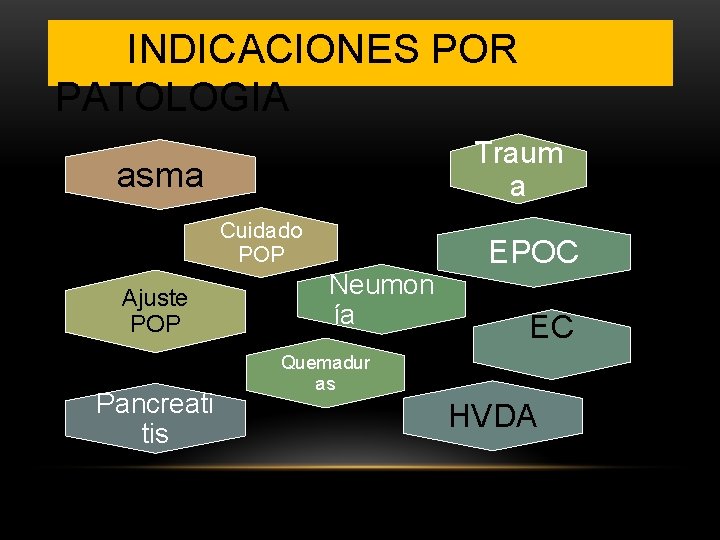 INDICACIONES POR PATOLOGIA

asma

Trauma

Cuidado POP

EPOC

Ajuste POP

Neumonía

EC

Quemaduras

Pancreatitis

HVDA